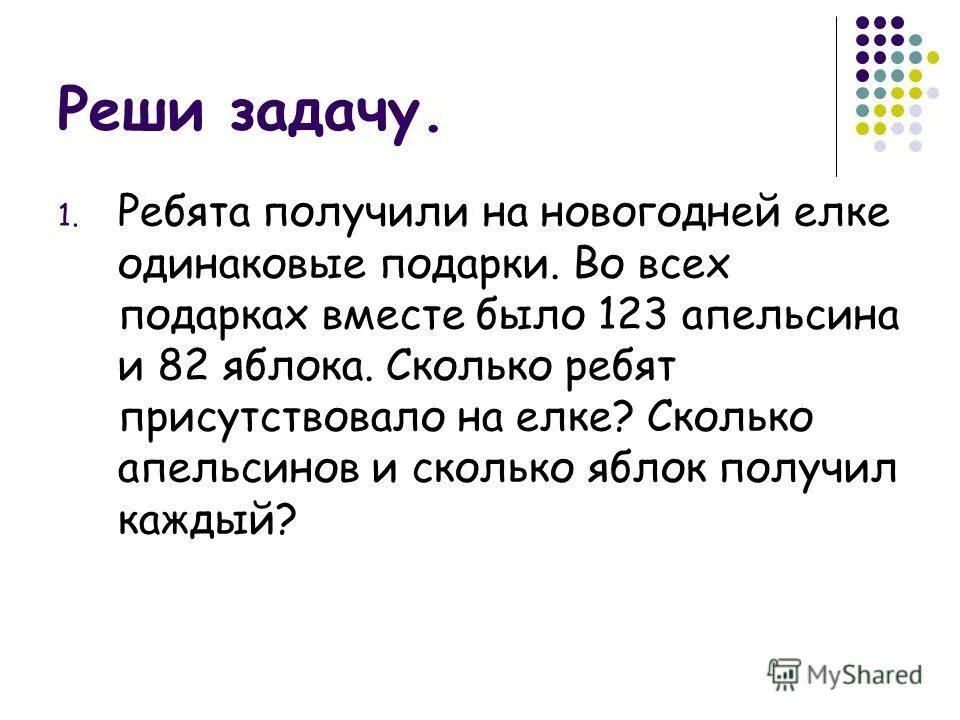 Реши задачу.

1. Ребята получили на новогодней елке одинаковые подарки. Во всех подарках вместе было 123 апельсина и 82 яблока. Сколько ребят присутствовало на елке? Сколько апельсинов и сколько яблок получил каждый?

MyShared